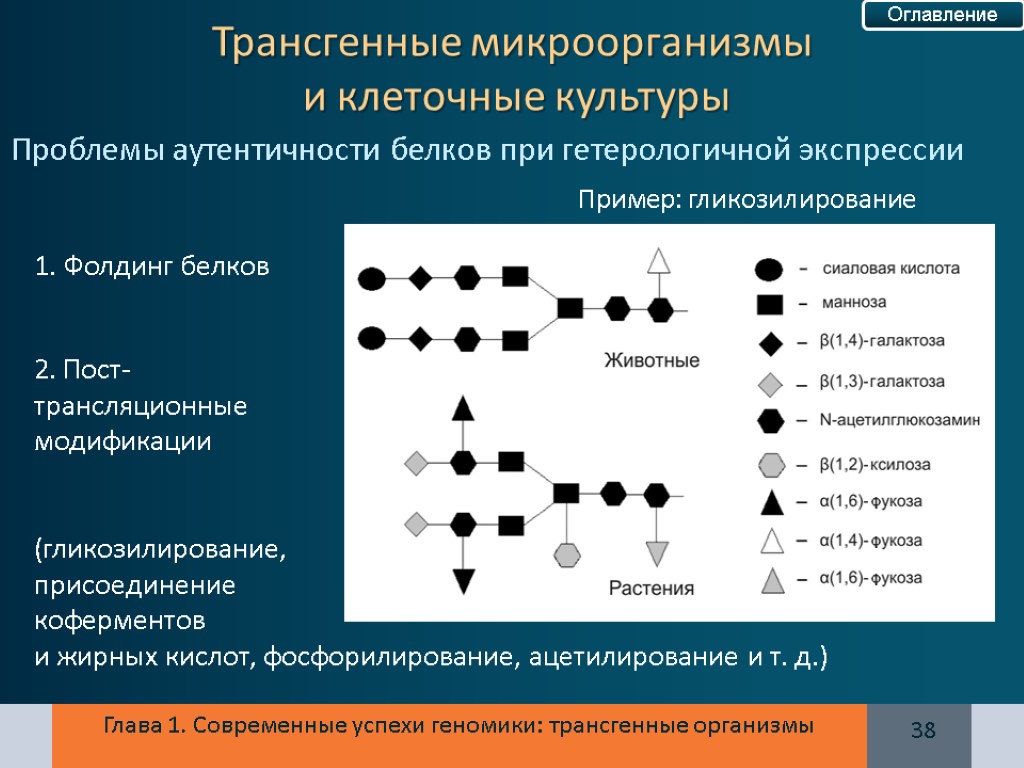 Оглавление

Трансгенные микроорганизмы и клеточные культуры

Проблемы аутентичности белков при гетерологичной экспрессии

Пример: гликозилирование

1. Фолдинг белков

2. Пост-трансляционные модификации

(гликозилирование, присоединение коферментов и жирных кислот, фосфорилирование, ацетилирование и т. д.)

Животные

Растения

– сиаловая кислота
– манноза
– β(1,4)-галактоза
– β(1,3)-галактоза
– N-ацетилглюкозамин
– β(1,2)-ксилоза
– α(1,6)-фукоза
– α(1,4)-фукоза
– α(1,6)-фукоза

Глава 1. Современные успехи геномики: трансгенные организмы

38